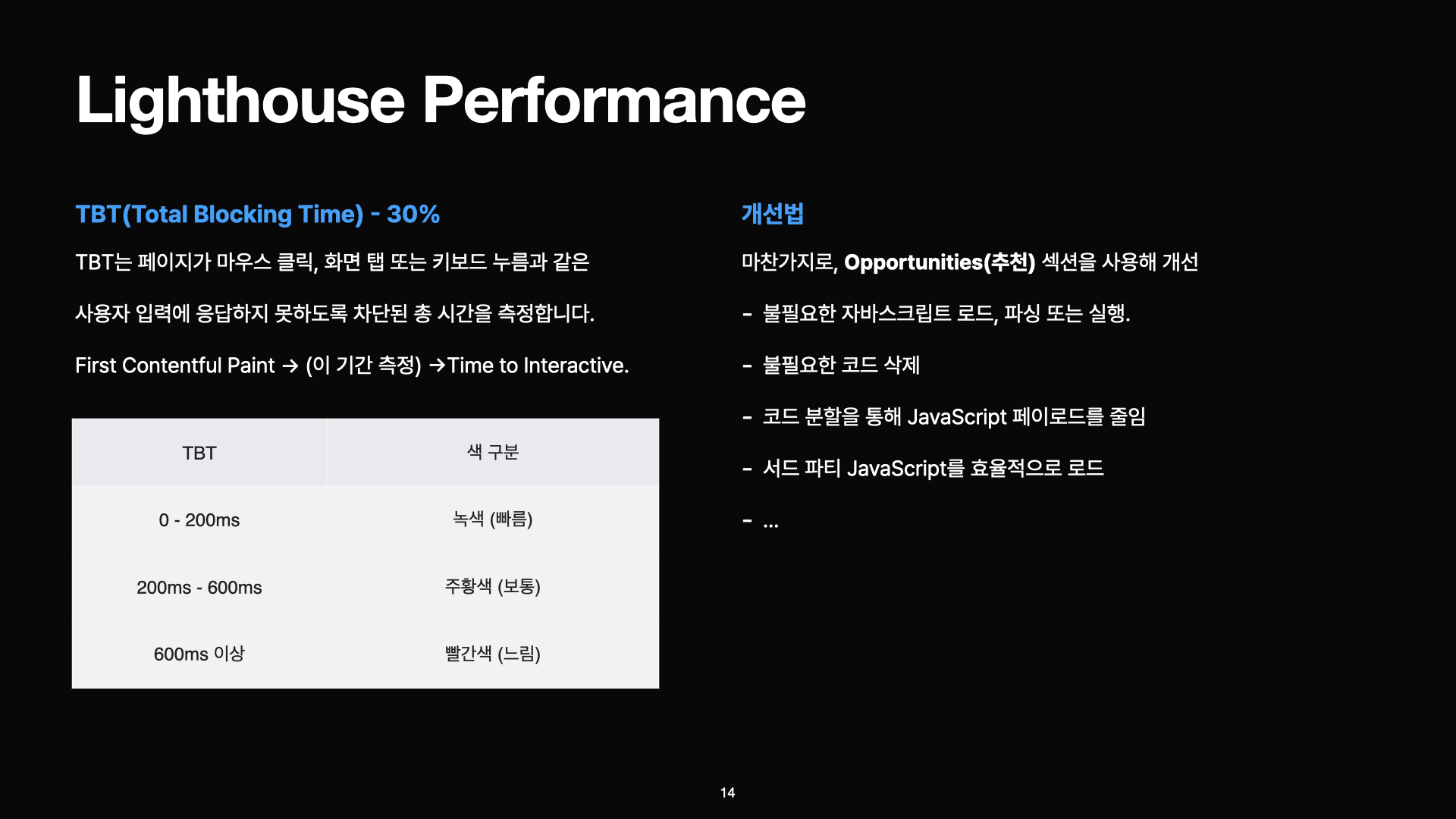 Lighthouse Performance

TBT(Total Blocking Time) - 30%

TBT는 페이지가 마우스 클릭, 화면 탭 또는 키보드 누름과 같은

사용자 입력에 응답하지 못하도록 차단된 총 시간을 측정합니다.

First Contentful Paint → (이 기간 측정) →Time to Interactive.

| TBT | 색 구분 |
|---|---|
| 0 - 200ms | 녹색 (빠름) |
| 200ms - 600ms | 주황색 (보통) |
| 600ms 이상 | 빨간색 (느림) |

개선법

마찬가지로, Opportunities(추천) 섹션을 사용해 개선

- 불필요한 자바스크립트 로드, 파싱 또는 실행.

- 불필요한 코드 삭제

- 코드 분할을 통해 JavaScript 페이로드를 줄임

- 서드 파티 JavaScript를 효율적으로 로드

- ...

14